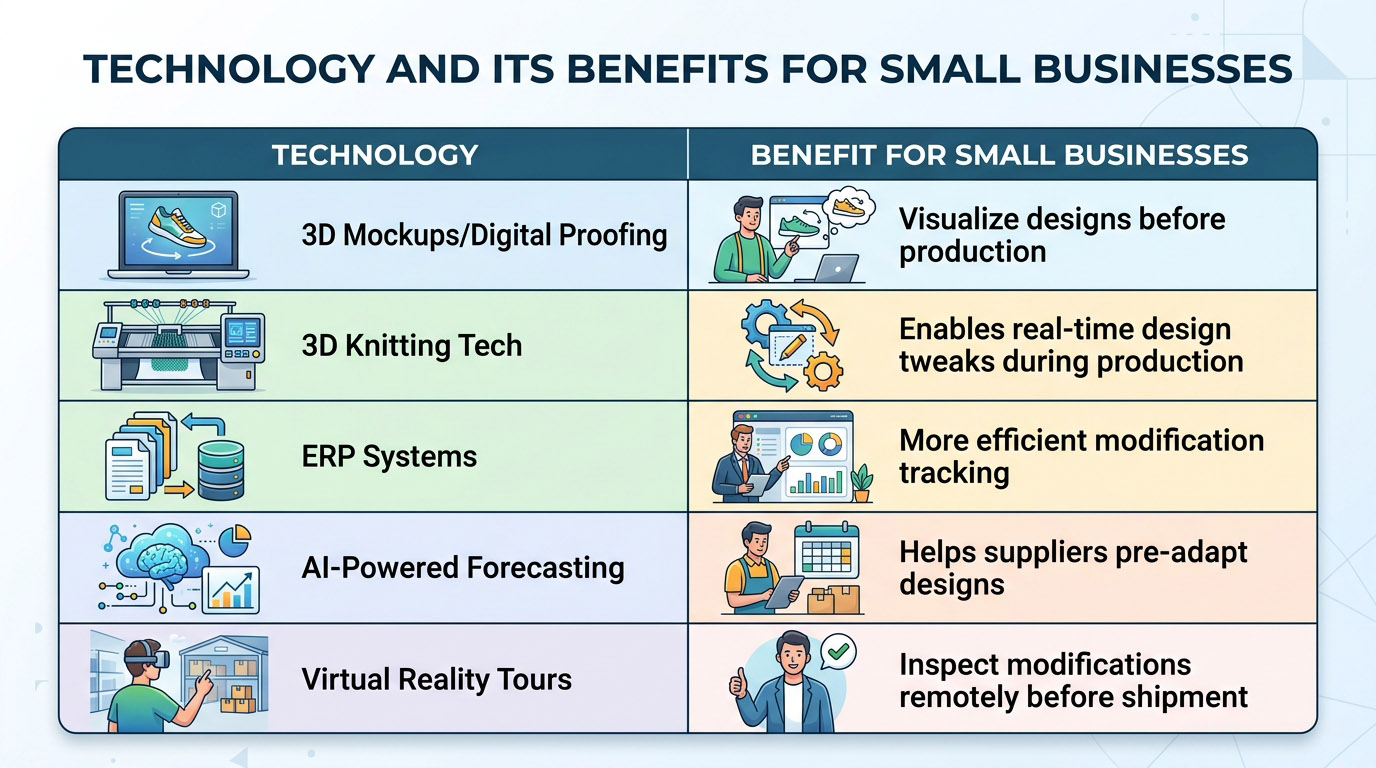 TECHNOLOGY AND ITS BENEFITS FOR SMALL BUSINESSES

| TECHNOLOGY | BENEFIT FOR SMALL BUSINESSES |
|---|---|
| 3D Mockups/Digital Proofing | Visualize designs before production |
| 3D Knitting Tech | Enables real-time design tweaks during production |
| ERP Systems | More efficient modification tracking |
| AI-Powered Forecasting | Helps suppliers pre-adapt designs |
| Virtual Reality Tours | Inspect modifications remotely before shipment |